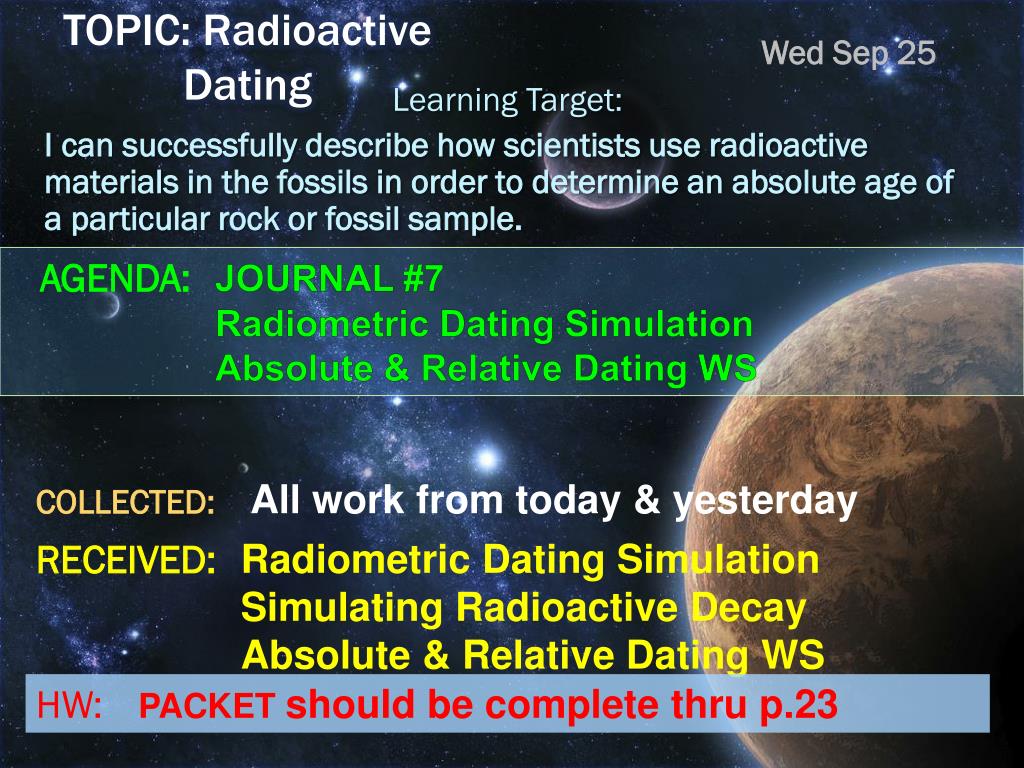 TOPIC: Radioactive Dating

Wed Sep 25

Learning Target:

I can successfully describe how scientists use radioactive materials in the fossils in order to determine an absolute age of a particular rock or fossil sample.

AGENDA: JOURNAL #7
Radiometric Dating Simulation
Absolute & Relative Dating WS

COLLECTED: All work from today & yesterday

RECEIVED: Radiometric Dating Simulation
Simulating Radioactive Decay
Absolute & Relative Dating WS

HW: PACKET should be complete thru p.23